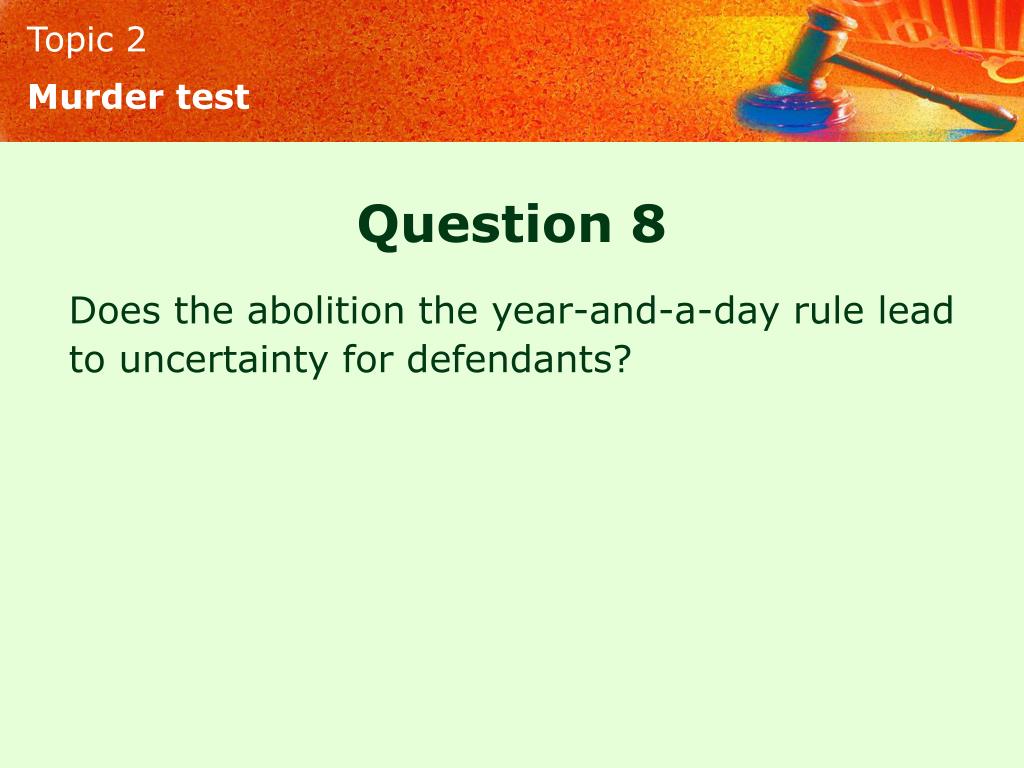 Topic 2
Murder test

Question 8

Does the abolition the year-and-a-day rule lead to uncertainty for defendants?